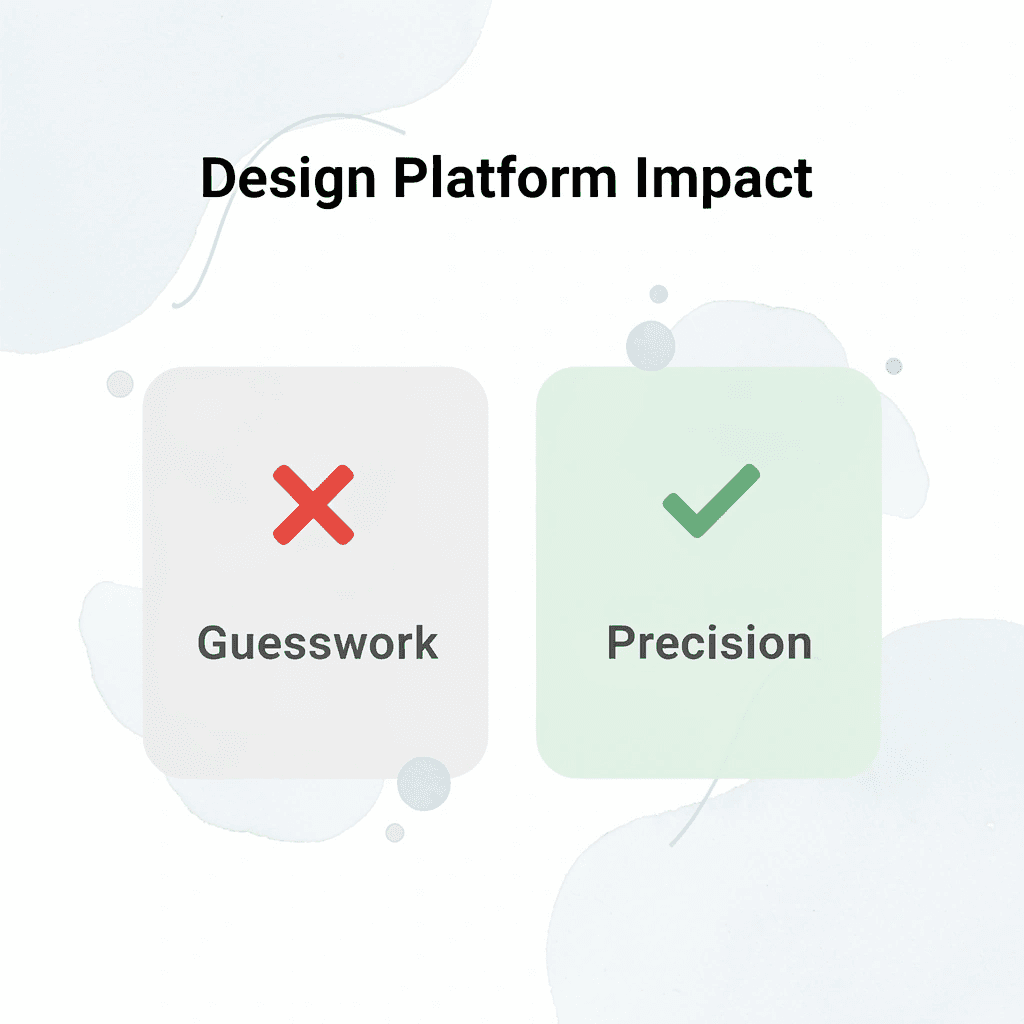 Design Platform Impact

Guesswork

Precision